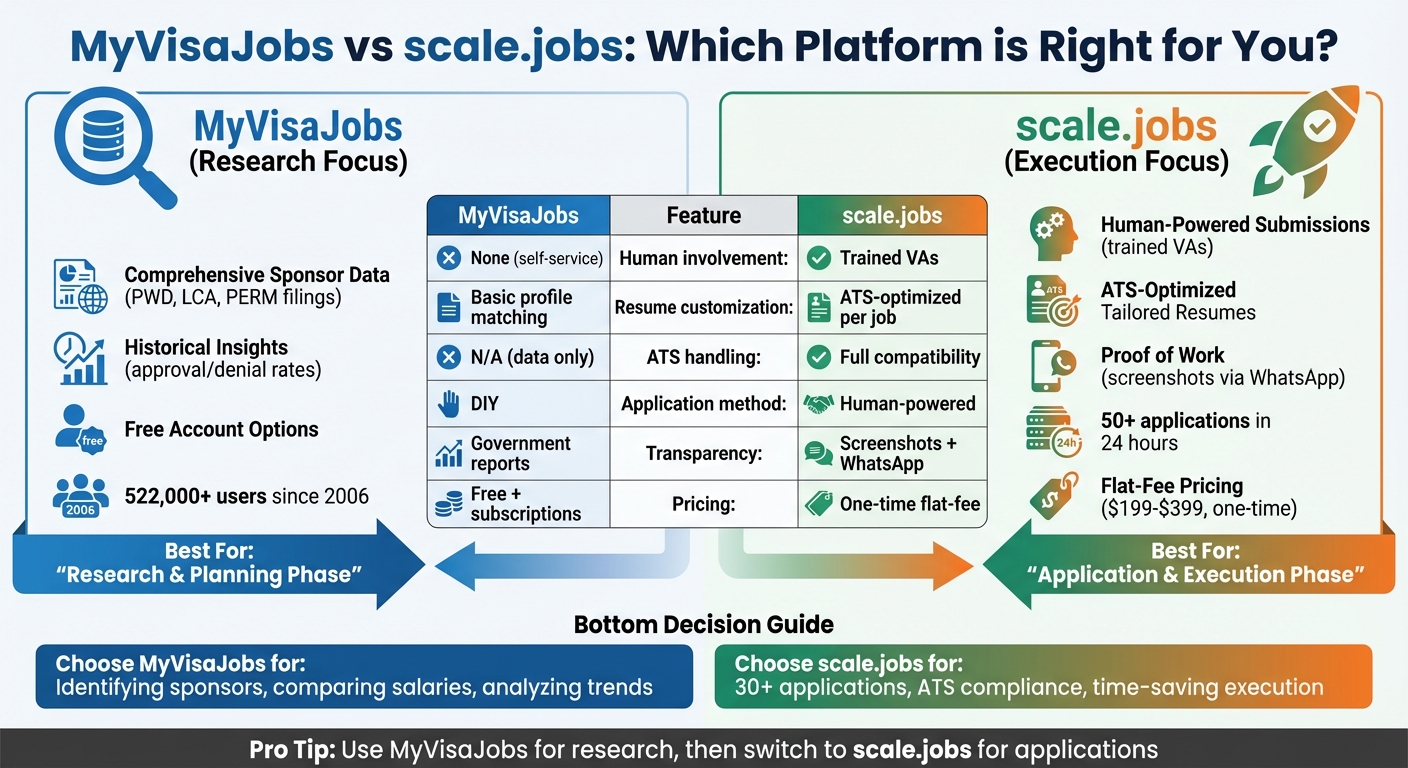 MyVisaJobs vs scale.jobs: Which Platform is Right for You?

MyVisaJobs
(Research Focus)

Comprehensive Sponsor Data
(PWD, LCA, PERM filings)

Historical Insights
(approval/denial rates)

free
Free Account Options

2006
522,000+ users since 2006

Best For:
"Research & Planning Phase"

| MyVisaJobs | Feature | scale.jobs |
|---|---|---|
| None (self-service) | Human involvement: | Trained VAs |
| Basic profile matching | Resume customization: | ATS-optimized per job |
| N/A (data only) | ATS handling: | Full compatibility |
| DIY | Application method: | Human-powered |
| Government reports | Transparency: | Screenshots + WhatsApp |
| Free + subscriptions | Pricing: | One-time flat-fee |

scale.jobs
(Execution Focus)

Human-Powered Submissions
(trained VAs)

ATS
ATS-Optimized
Tailored Resumes

Proof of Work
(screenshots via WhatsApp)

24h
50+ applications in 24 hours

Flat-Fee Pricing
($199-$399, one-time)

Best For:
"Application & Execution Phase"

Bottom Decision Guide

Choose MyVisaJobs for:
Identifying sponsors, comparing salaries, analyzing trends

Choose scale.jobs for:
30+ applications, ATS compliance, time-saving execution

Pro Tip: Use MyVisaJobs for research, then switch to scale.jobs for applications